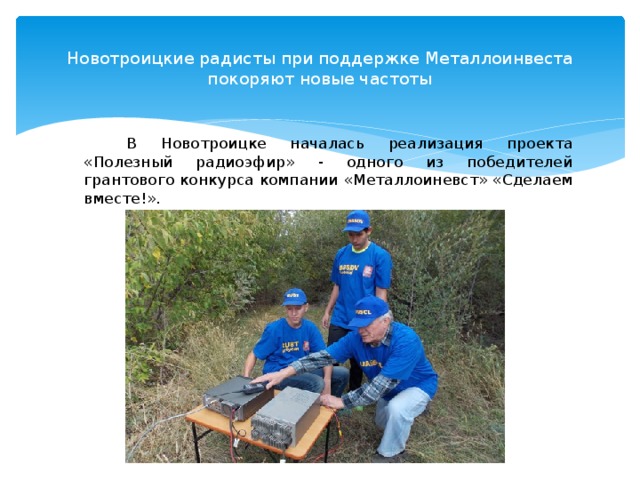 Новотроицкие радисты при поддержке Металлоинвеста покоряют новые частоты

В Новотроицке началась реализация проекта «Полезный радиоэфир» - одного из победителей грантового конкурса компании «Металлоиневст» «Сделаем вместе!».